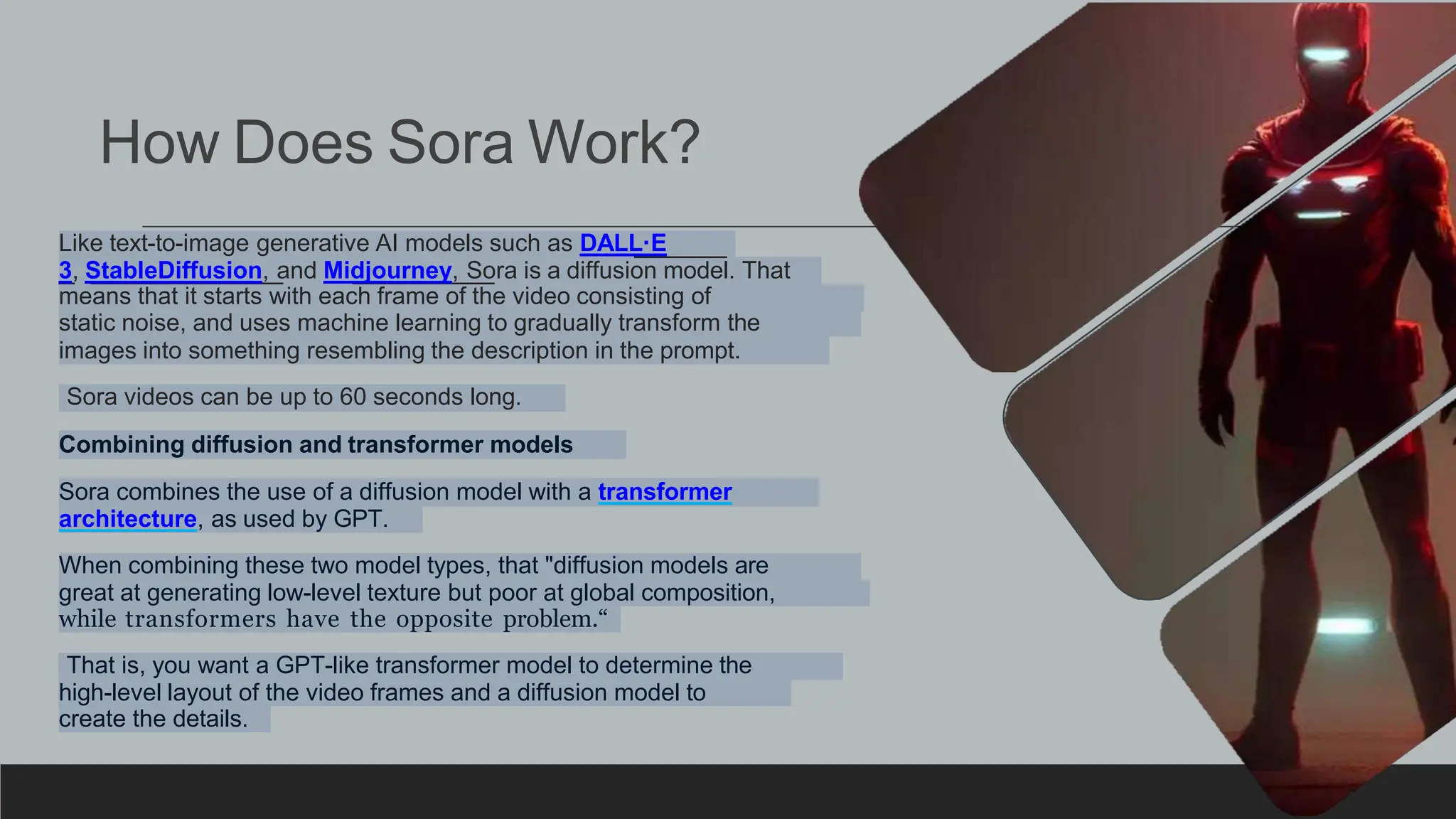 How Does Sora Work?

Like text-to-image generative AI models such as DALL·E 3, StableDiffusion, and Midjourney, Sora is a diffusion model. That means that it starts with each frame of the video consisting of static noise, and uses machine learning to gradually transform the images into something resembling the description in the prompt.

Sora videos can be up to 60 seconds long.

Combining diffusion and transformer models

Sora combines the use of a diffusion model with a transformer architecture, as used by GPT.

When combining these two model types, that "diffusion models are great at generating low-level texture but poor at global composition, while transformers have the opposite problem.“

That is, you want a GPT-like transformer model to determine the high-level layout of the video frames and a diffusion model to create the details.